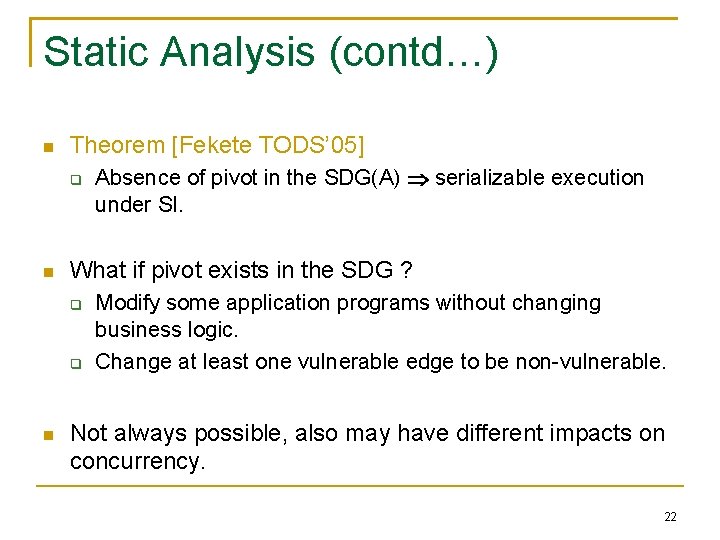 Static Analysis (contd…)

Theorem [Fekete TODS'05]

Absence of pivot in the SDG(A) $\Rightarrow$ serializable execution under SI.

What if pivot exists in the SDG ?

Modify some application programs without changing business logic.

Change at least one vulnerable edge to be non-vulnerable.

Not always possible, also may have different impacts on concurrency.

22